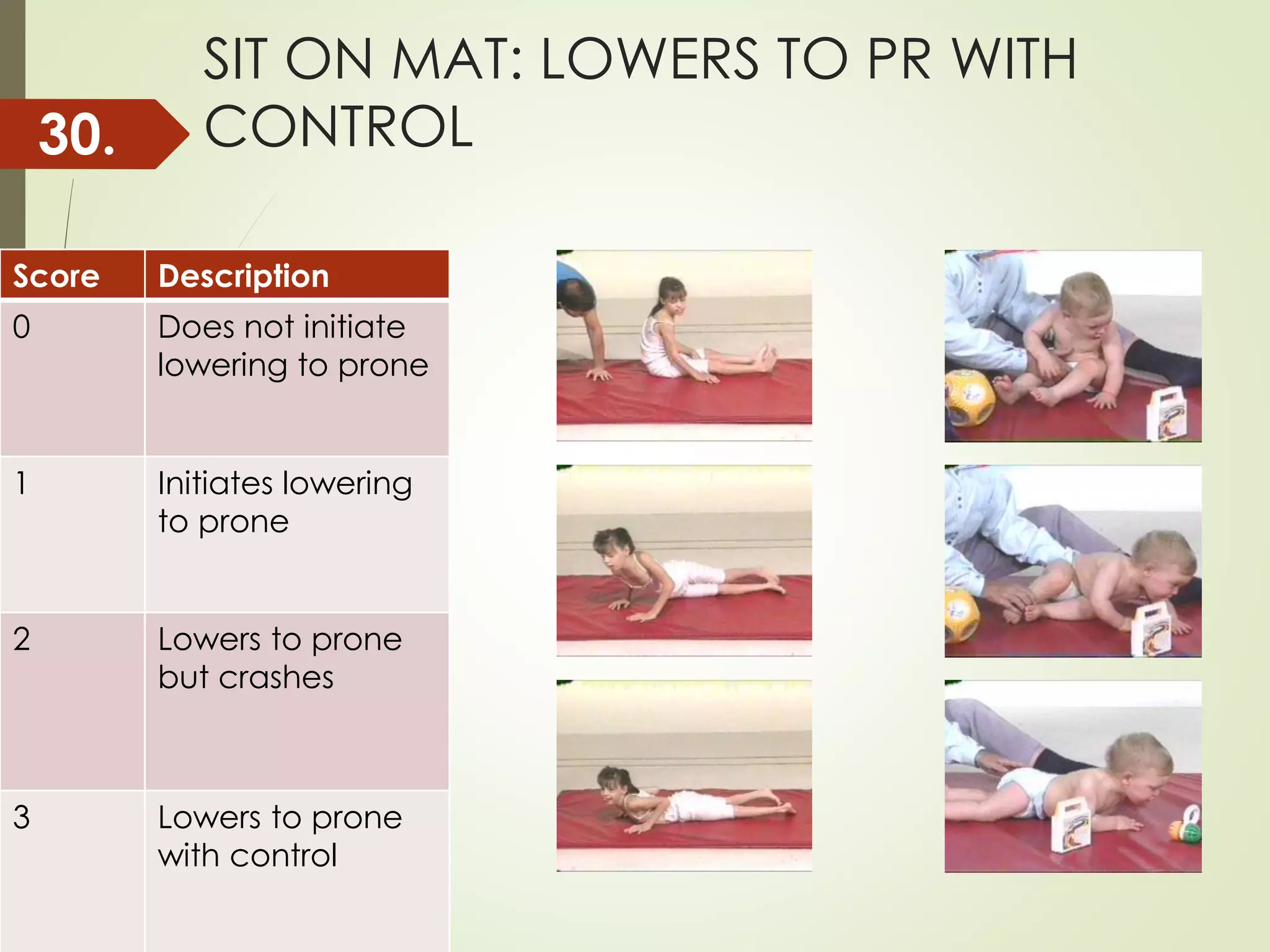 30.

SIT ON MAT: LOWERS TO PR WITH CONTROL

| Score | Description |
|---|---|
| 0 | Does not initiate lowering to prone |
| 1 | Initiates lowering to prone |
| 2 | Lowers to prone but crashes |
| 3 | Lowers to prone with control |